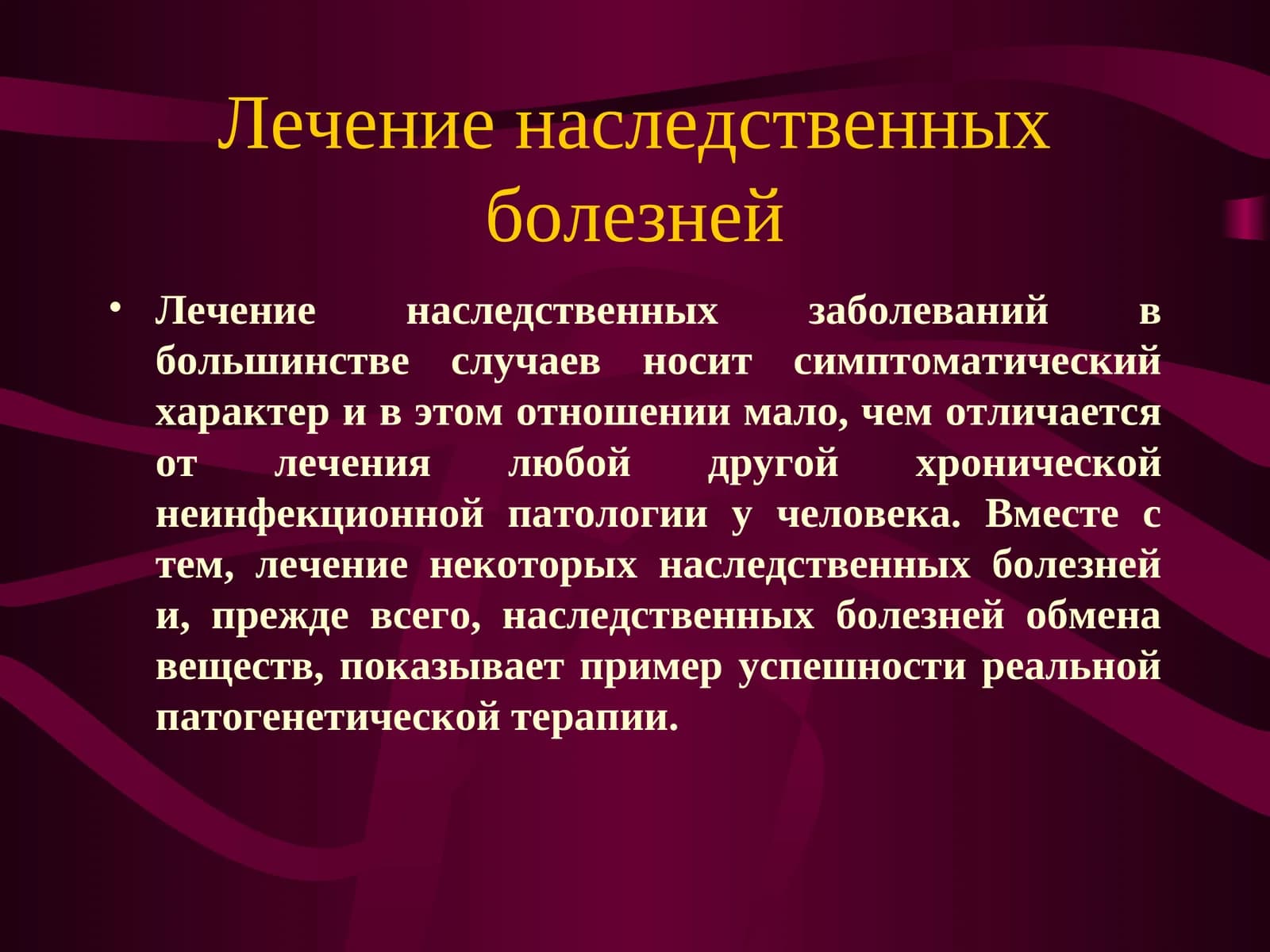 Лечение наследственных болезней

• Лечение наследственных заболеваний в большинстве случаев носит симптоматический характер и в этом отношении мало, чем отличается от лечения любой другой хронической неинфекционной патологии у человека. Вместе с тем, лечение некоторых наследственных болезней и, прежде всего, наследственных болезней обмена веществ, показывает пример успешности реальной патогенетической терапии.